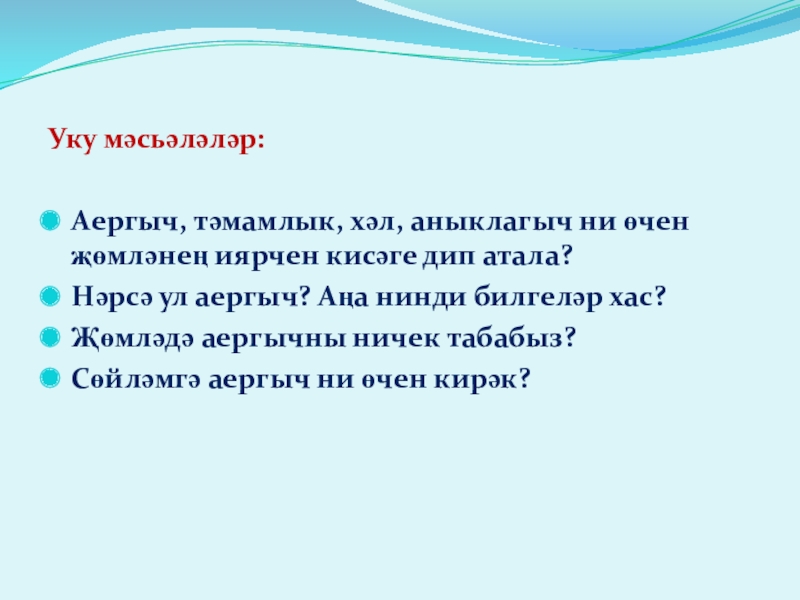 Уку мәсьәләләр:

Аергыч, тәмамлык, хәл, аныклагыч ни өчен җөмләнең иярчен кисәге дип атала?

Нәрсә ул аергыч? Аңа нинди билгеләр хас?

Җөмләдә аергычны ничек табабыз?

Сөйләмгә аергыч ни өчен кирәк?